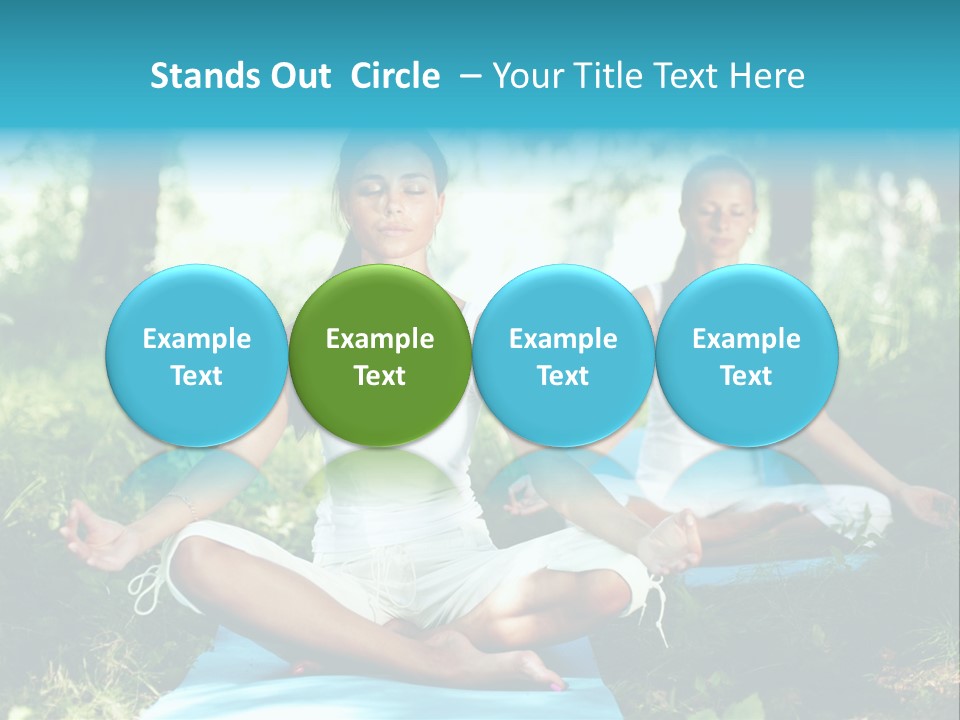 Stands Out  Circle  – Your Title Text Here

Example Text

Example Text

Example Text

Example Text